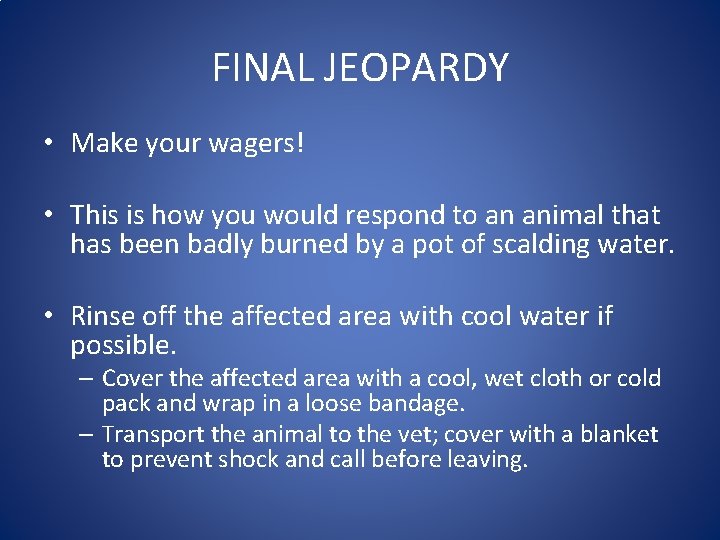 FINAL JEOPARDY

• Make your wagers!

• This is how you would respond to an animal that has been badly burned by a pot of scalding water.

• Rinse off the affected area with cool water if possible.
– Cover the affected area with a cool, wet cloth or cold pack and wrap in a loose bandage.
– Transport the animal to the vet; cover with a blanket to prevent shock and call before leaving.